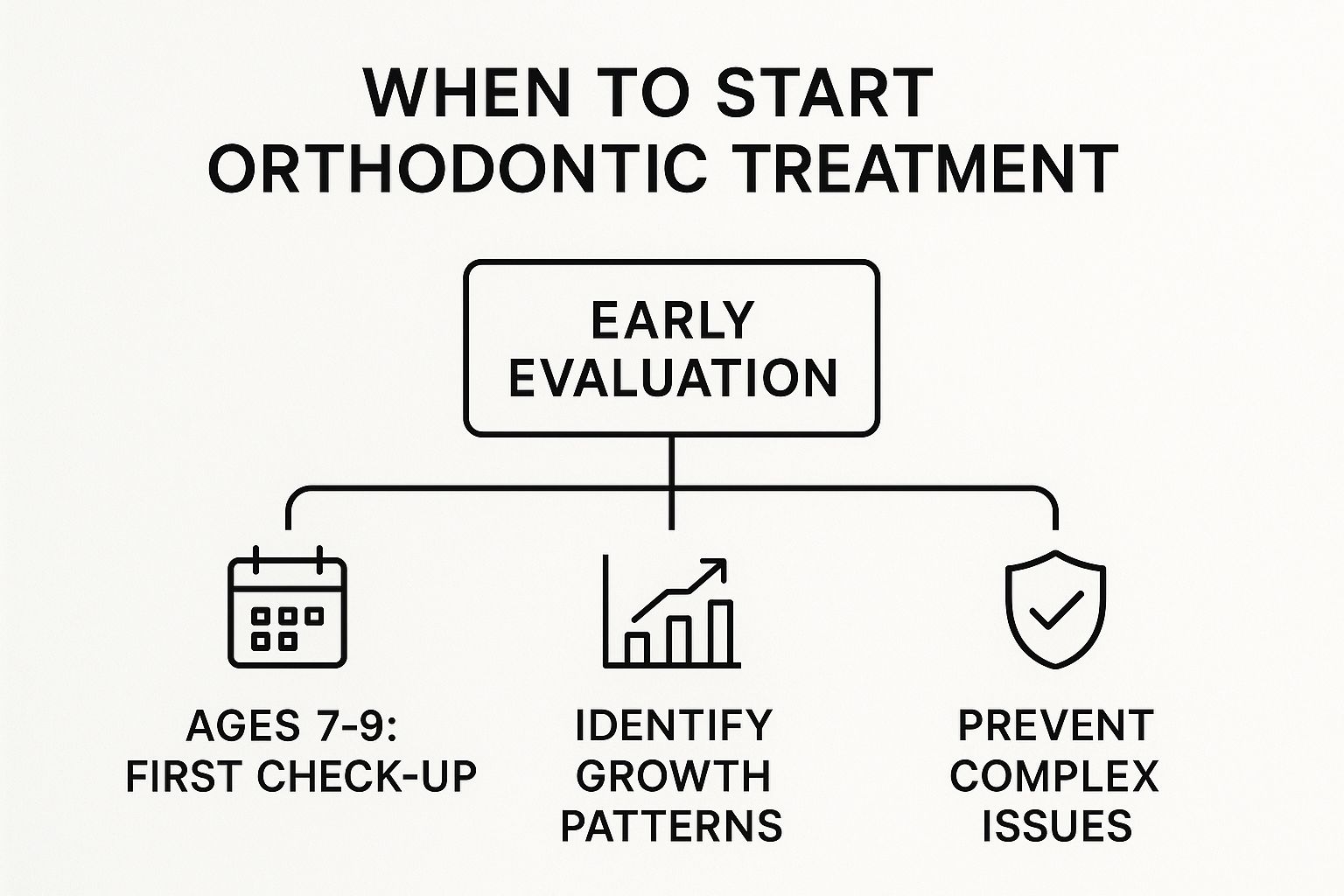 WHEN TO START ORTHODONTIC TREATMENT

EARLY EVALUATION

AGES 7-9: FIRST CHECK-UP

IDENTIFY GROWTH PATTERNS

PREVENT COMPLEX ISSUES